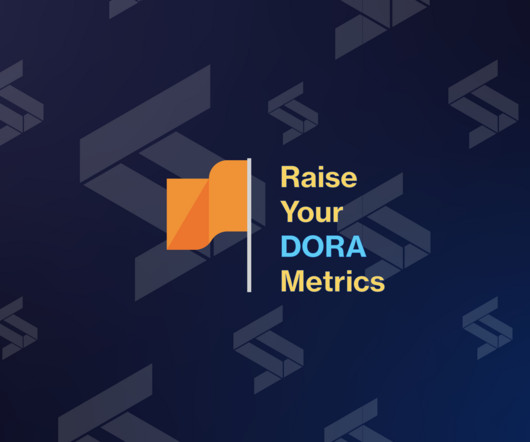 Raise
Your
DORA
Metrics